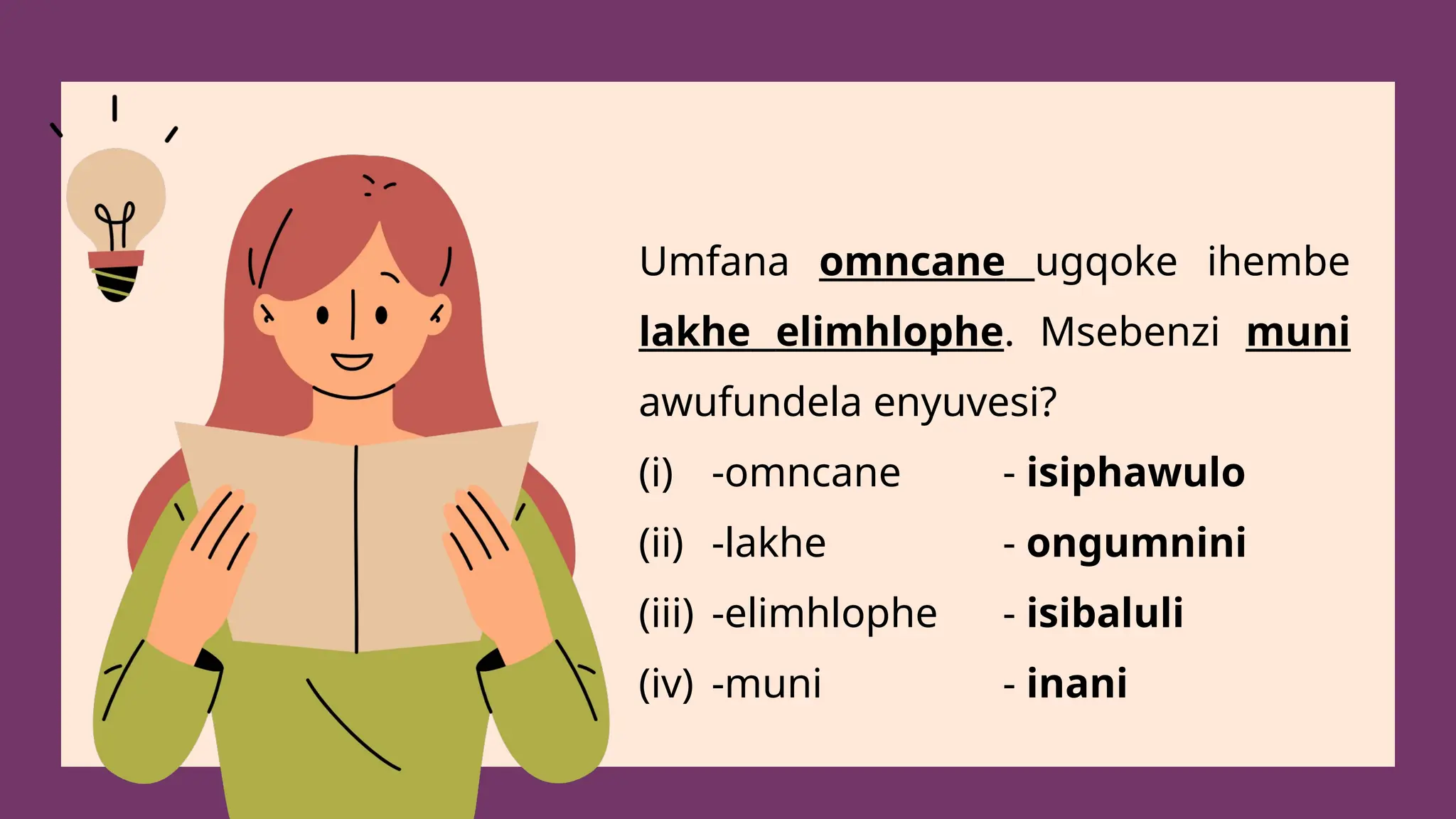 Umfana omncane ugqoke ihembe lakhe elimhlophe. Msebenzi muni awufundela enyuvesi?

(i) -omncane - isiphawulo

(ii) -lakhe - ongumnini

(iii) -elimhlophe - isibaluli

(iv) -muni - inani